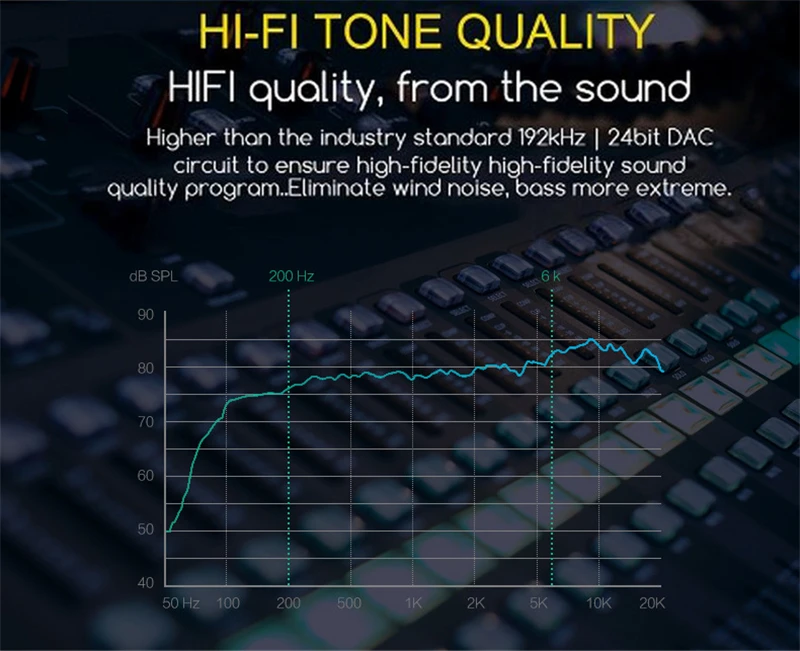 HI-FI TONE QUALITY

HIFI quality, from the sound

Higher than the industry standard 192kHz | 24bit DAC circuit to ensure high-fidelity high-fidelity sound quality program..Eliminate wind noise, bass more extreme.

dB SPL
200 Hz
6 k
90
80
70
60
50
40
50 Hz
100
200
500
1K
2K
5K
10K
20K